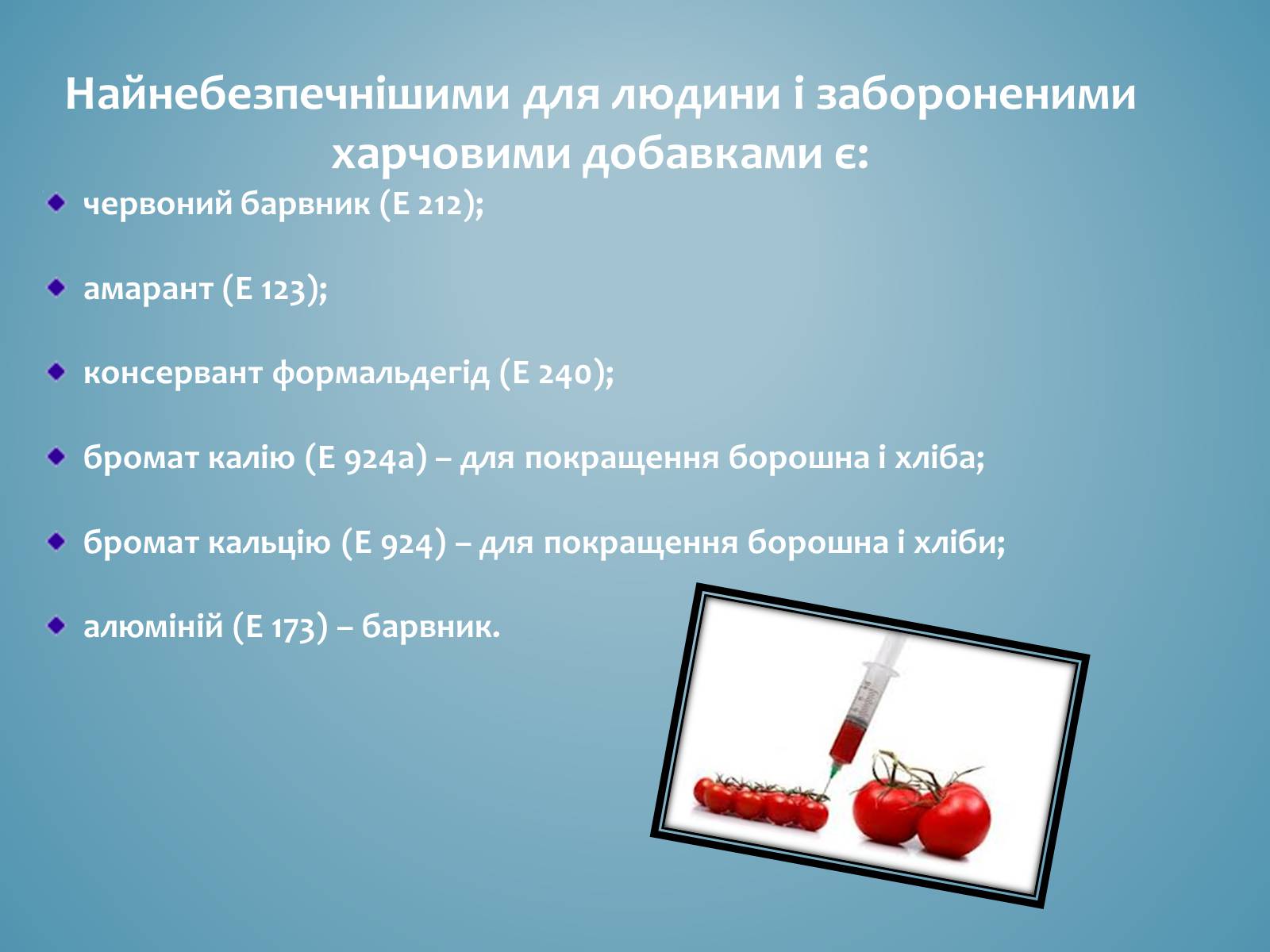 Найнебезпечнішими для людини і забороненими харчовими добавками є:

червоний барвник (Е 212);

амарант (Е 123);

консервант формальдегід (Е 240);

бромат калію (Е 924а) – для покращення борошна і хліба;

бромат кальцію (Е 924) – для покращення борошна і хліби;

алюміній (Е 173) – барвник.